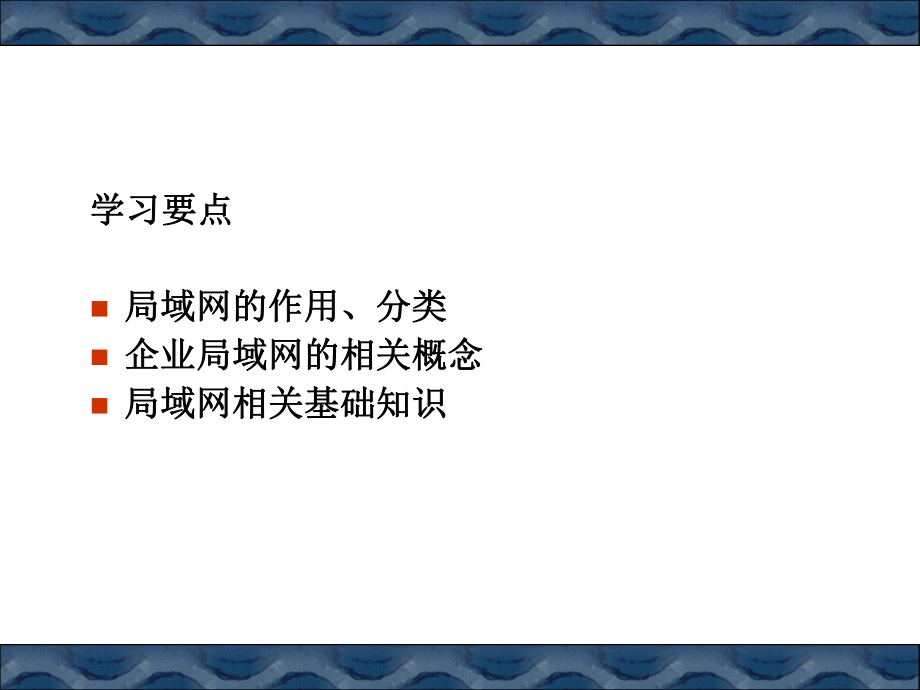 学习要点

- 局域网的作用、分类
- 企业局域网的相关概念
- 局域网相关基础知识